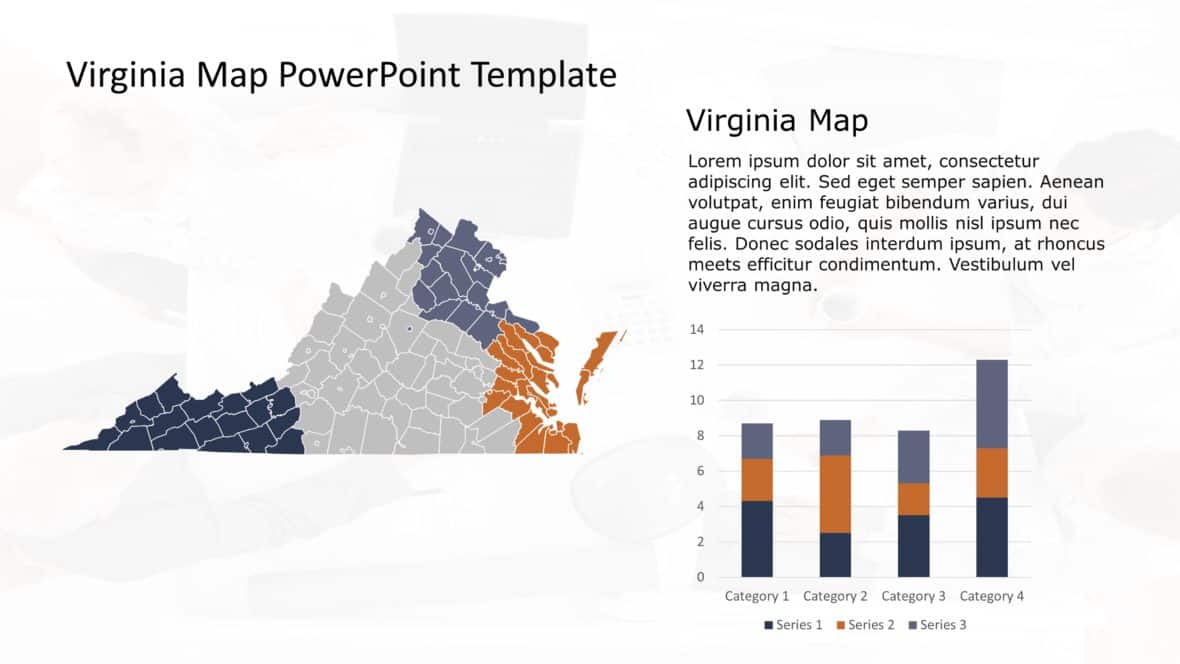 Virginia Map PowerPoint Template

Virginia Map

Lorem ipsum dolor sit amet, consectetur adipiscing elit. Sed eget semper sapien. Aenean volutpat, enim feugiat bibendum varius, dui augue cursus odio, quis mollis nisl ipsum nec felis. Donec sodales interdum ipsum, at rhoncus meets efficitur condimentum. Vestibulum vel viverra magna.

14
12
10
8
6
4
2
0

Category 1 Category 2 Category 3 Category 4

Series 1 Series 2 Series 3